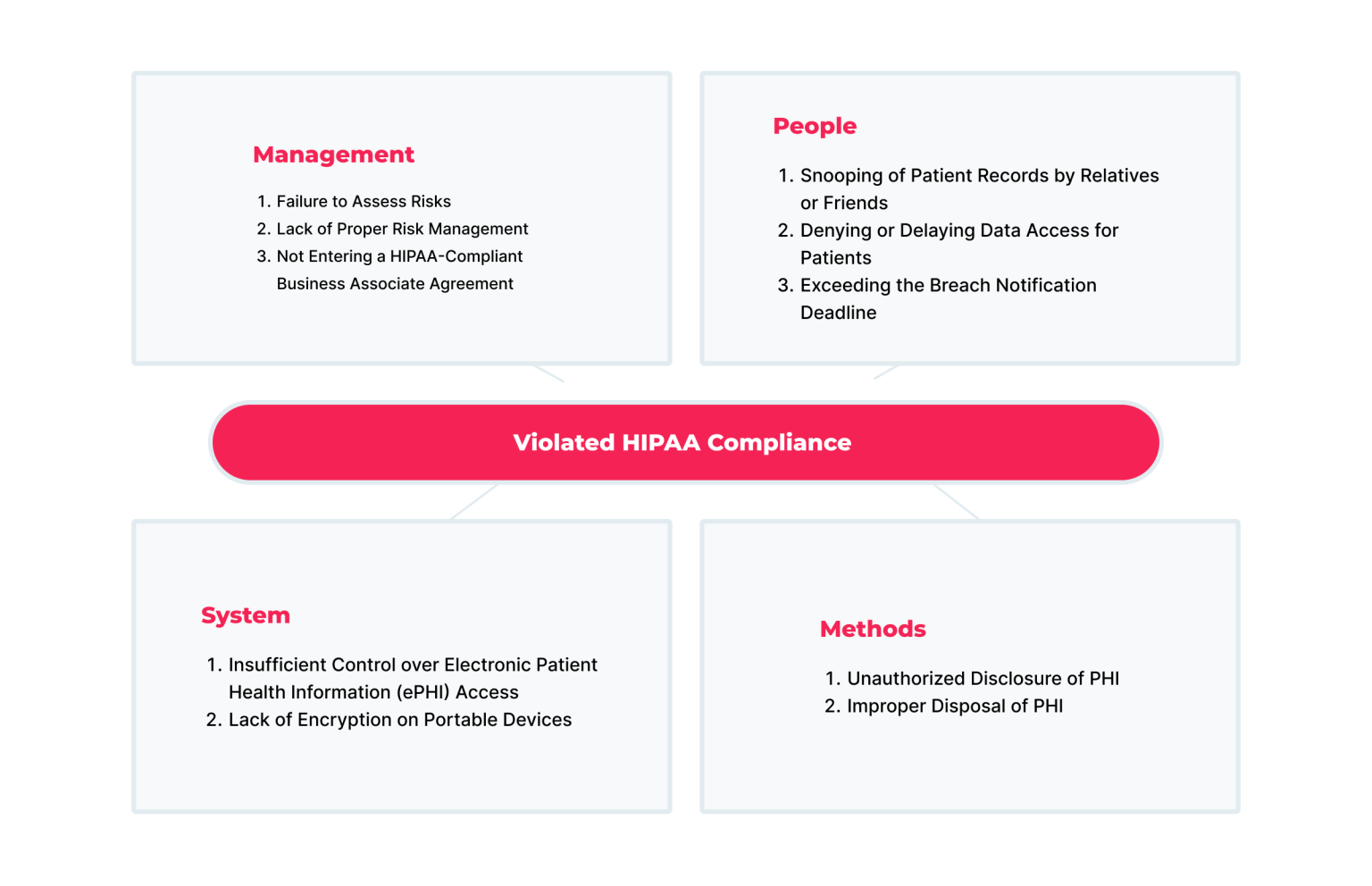 Management

1. Failure to Assess Risks
2. Lack of Proper Risk Management
3. Not Entering a HIPAA-Compliant Business Associate Agreement

People

1. Snooping of Patient Records by Relatives or Friends
2. Denying or Delaying Data Access for Patients
3. Exceeding the Breach Notification Deadline

Violated HIPAA Compliance

System

1. Insufficient Control over Electronic Patient Health Information (ePHI) Access
2. Lack of Encryption on Portable Devices

Methods

1. Unauthorized Disclosure of PHI
2. Improper Disposal of PHI